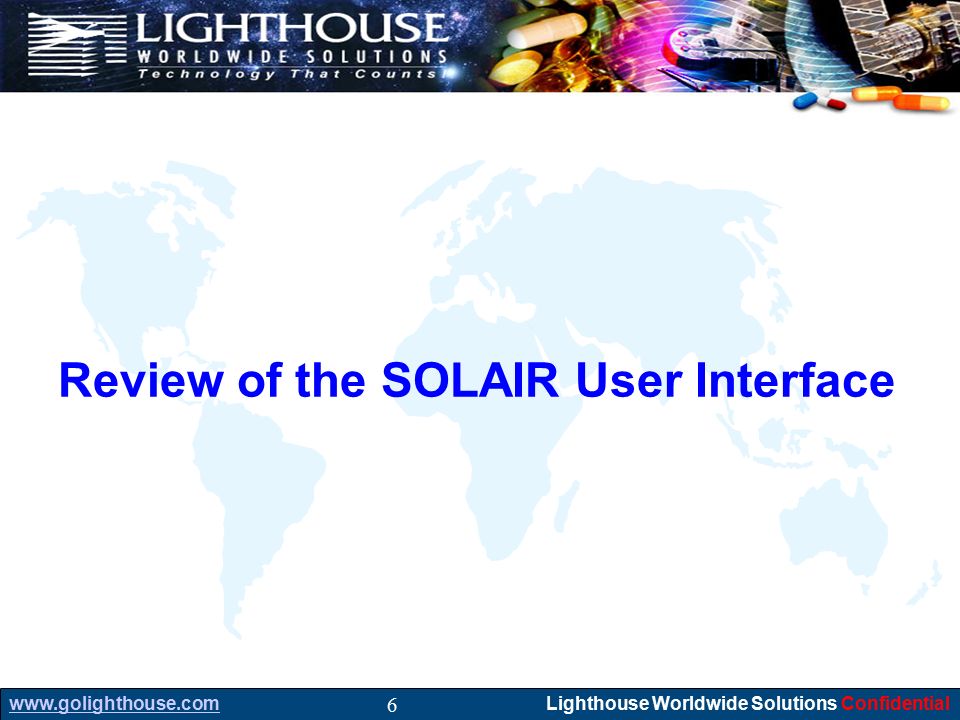 LIGHTHOUSE
WORLDWIDE SOLUTIONS
Technology That Counts

Review of the SOLAIR User Interface

www.golighthouse.com 6 Lighthouse Worldwide Solutions Confidential